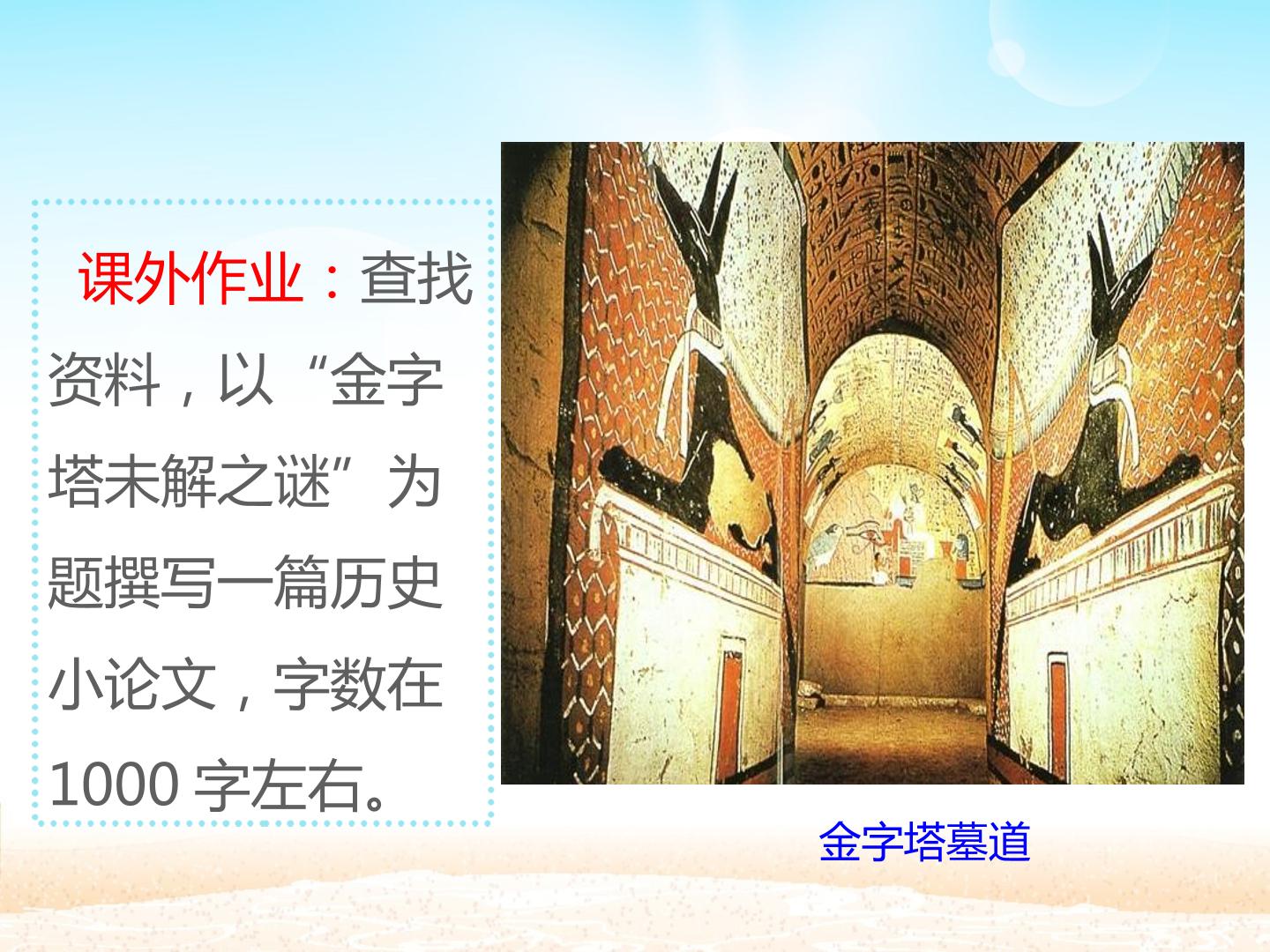 课外作业：查找资料，以“金字塔未解之谜”为题撰写一篇历史小论文，字数在1000字左右。

金字塔墓道